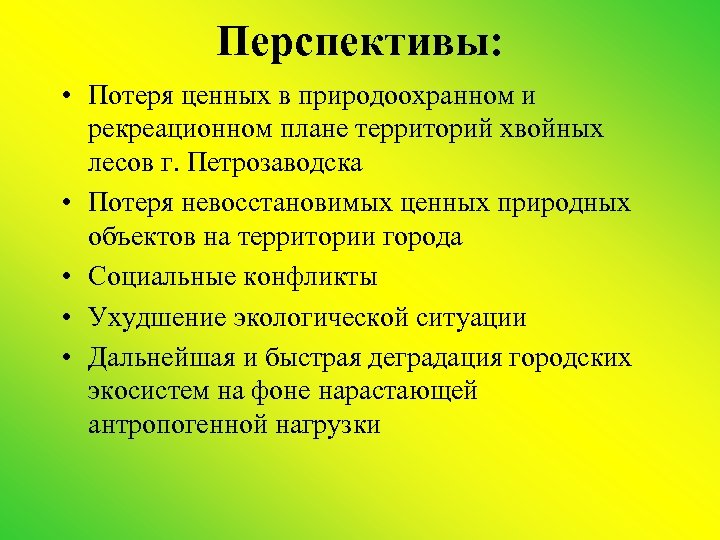 Перспективы:

• Потеря ценных в природоохранном и рекреационном плане территорий хвойных лесов г. Петрозаводска
• Потеря невосстановимых ценных природных объектов на территории города
• Социальные конфликты
• Ухудшение экологической ситуации
• Дальнейшая и быстрая деградация городских экосистем на фоне нарастающей антропогенной нагрузки